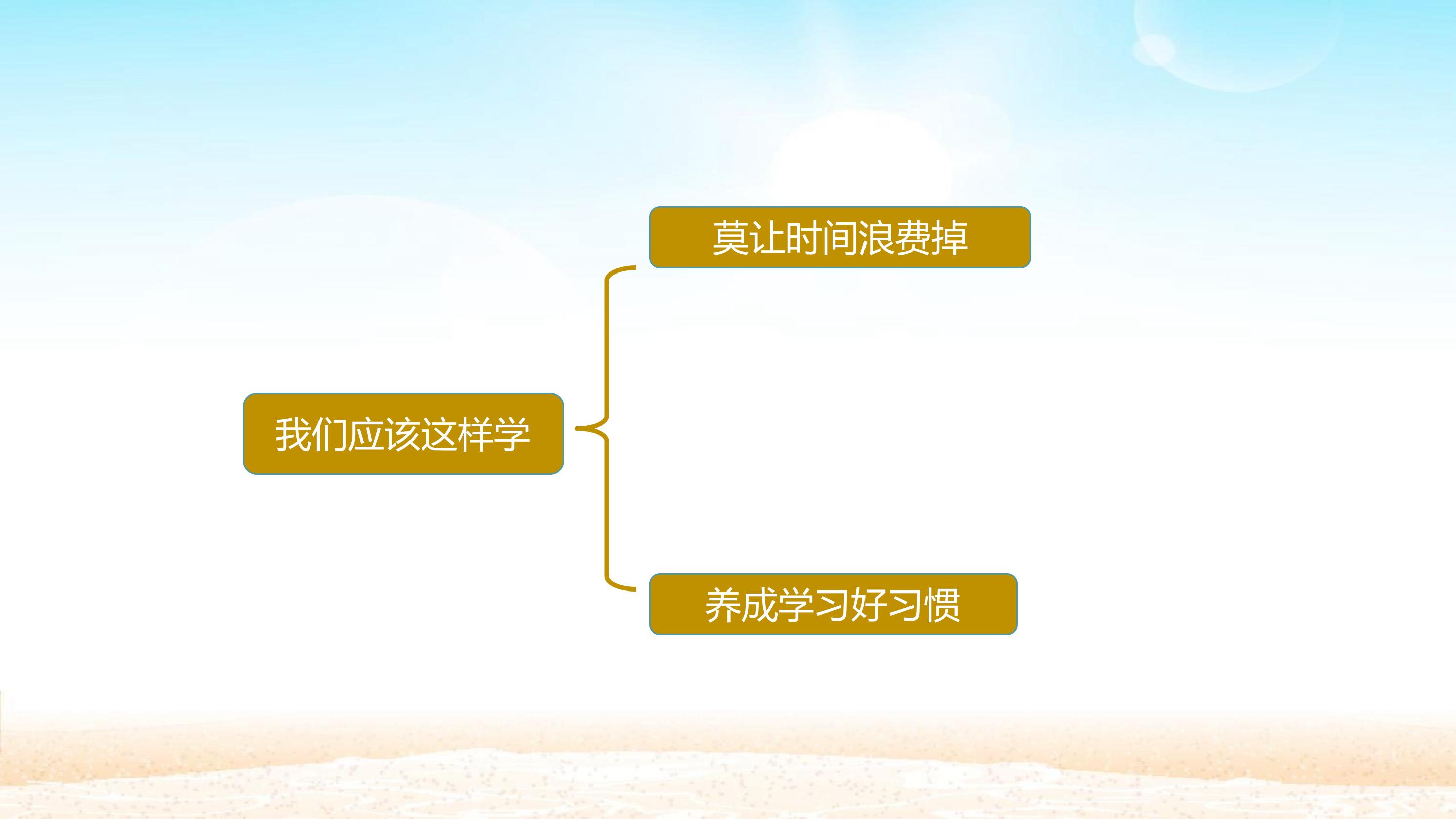 我们应该这样学

莫让时间浪费掉

养成学习好习惯